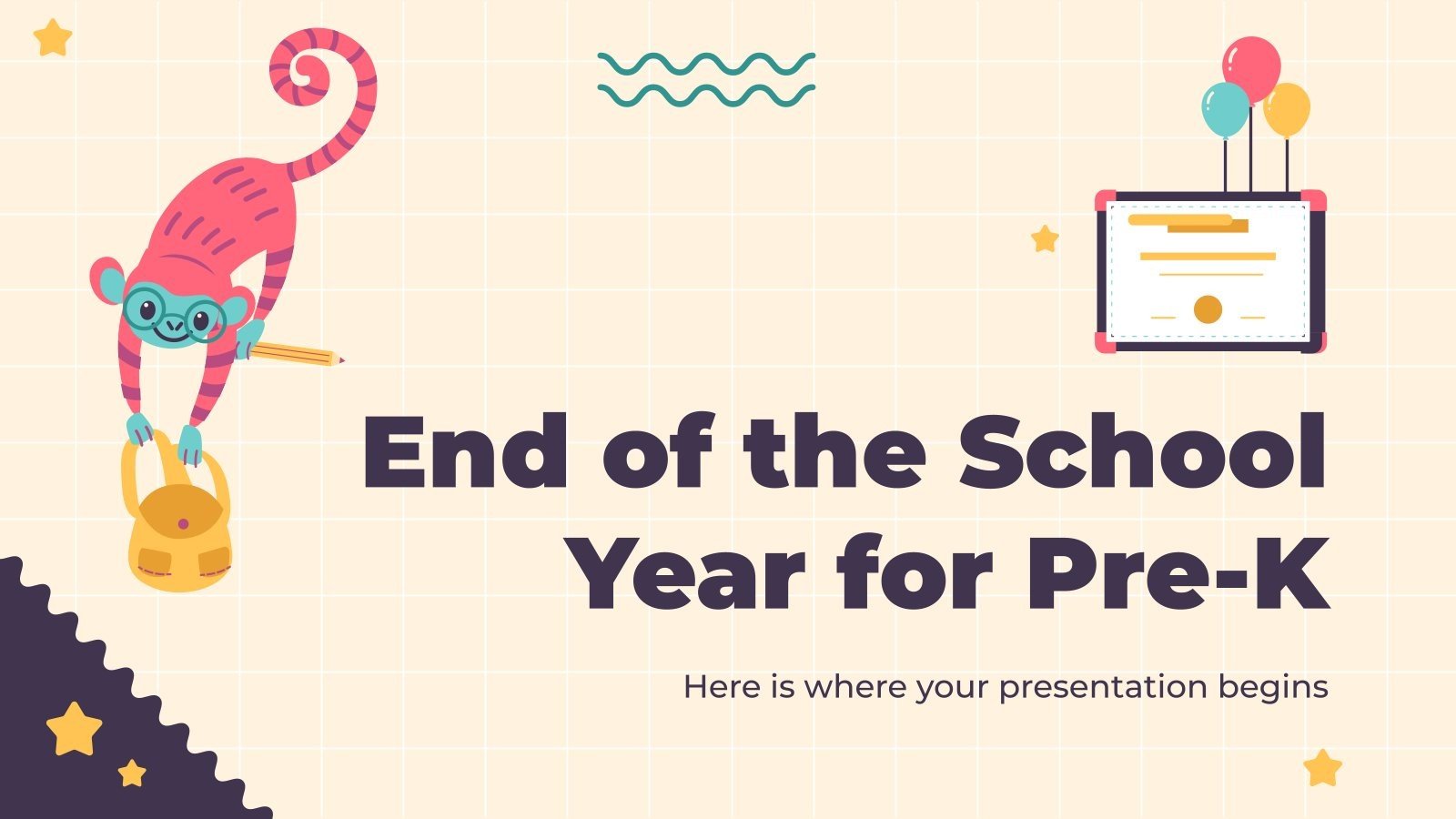 End of the School Year for Pre-K

Here is where your presentation begins